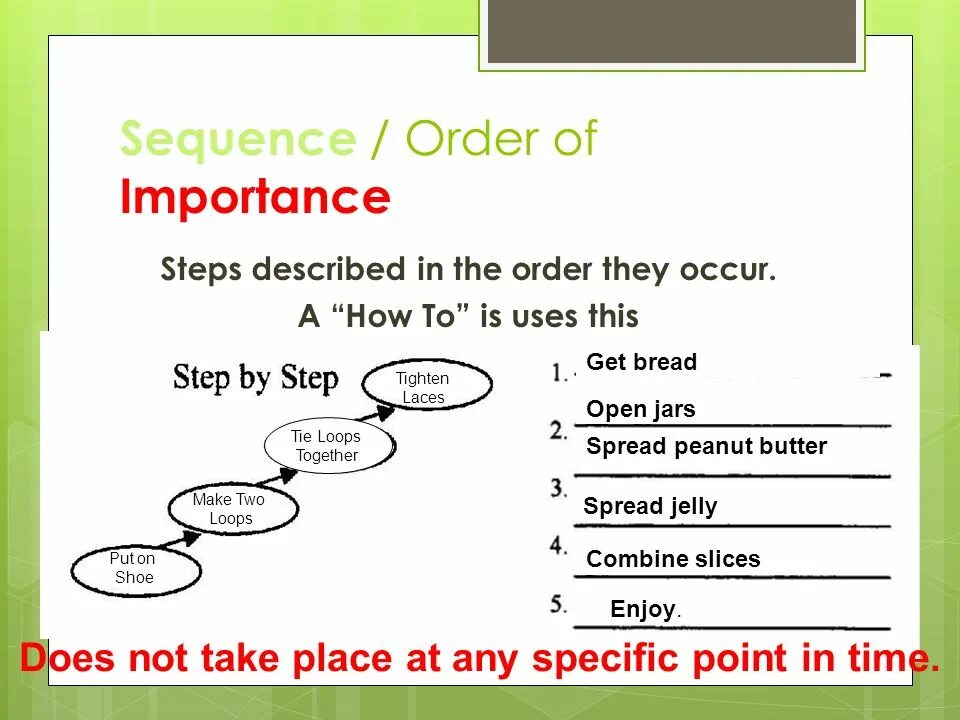 Sequence / Order of Importance

Steps described in the order they occur.

A “How To” is uses this

Step by Step

Put on Shoe

Make Two Loops

Tie Loops Together

Tighten Laces

1. Get bread

2. Open jars

Spread peanut butter

3. Spread jelly

4. Combine slices

5. Enjoy.

Does not take place at any specific point in time.